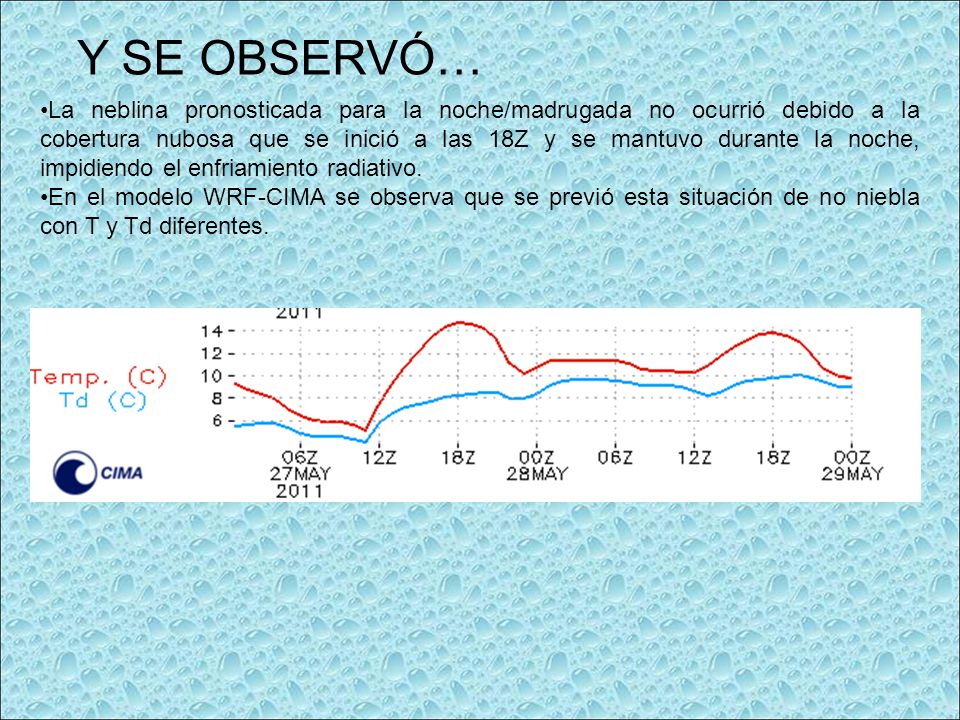 Y SE OBSERVÓ…

•La neblina pronosticada para la noche/madrugada no ocurrió debido a la cobertura nubosa que se inició a las 18Z y se mantuvo durante la noche, impidiendo el enfriamiento radiativo.

•En el modelo WRF-CIMA se observa que se previó esta situación de no niebla con T y Td diferentes.

2011

14
12
10
8
6

Temp. (C)
Td (C)

CIMA

06Z
27MAY
2011

12Z

18Z

00Z
28MAY

06Z

12Z

18Z

00Z
29MAY